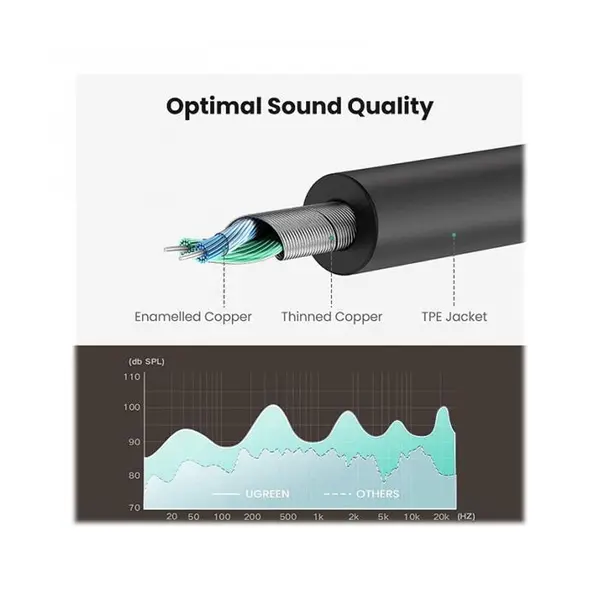 Optimal Sound Quality

Enamelled Copper

Thinned Copper

TPE Jacket

(db SPL)

110

100

90

80

70

UGREEN

OTHERS

20

50

100

200

500

1k

2k

5k

10k

20k

(HZ)